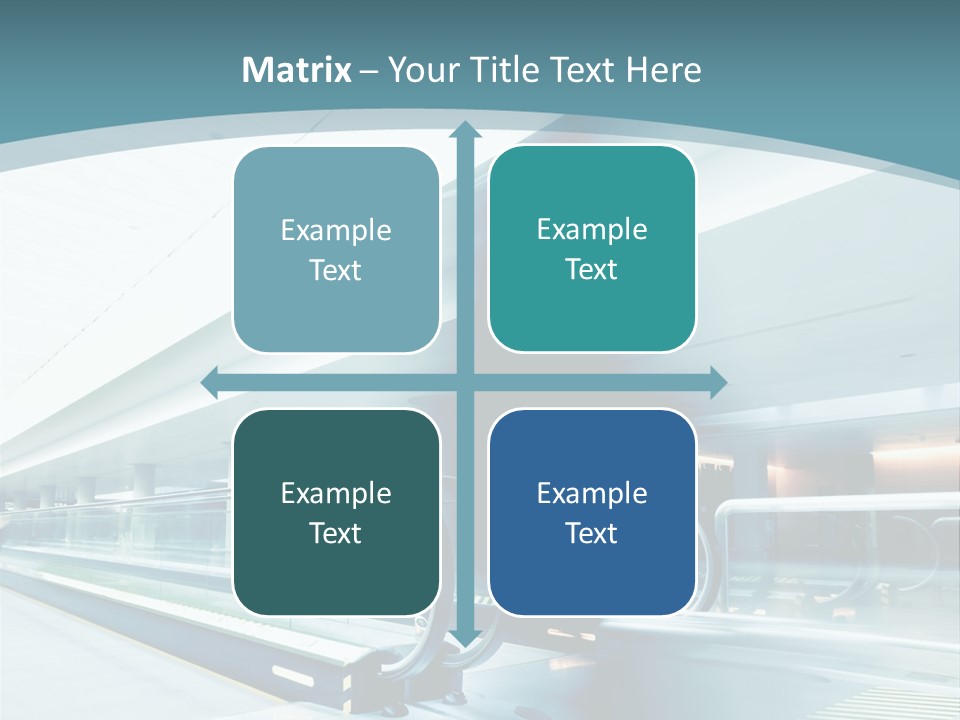 Matrix – Your Title Text Here

Example Text

Example Text

Example Text

Example Text